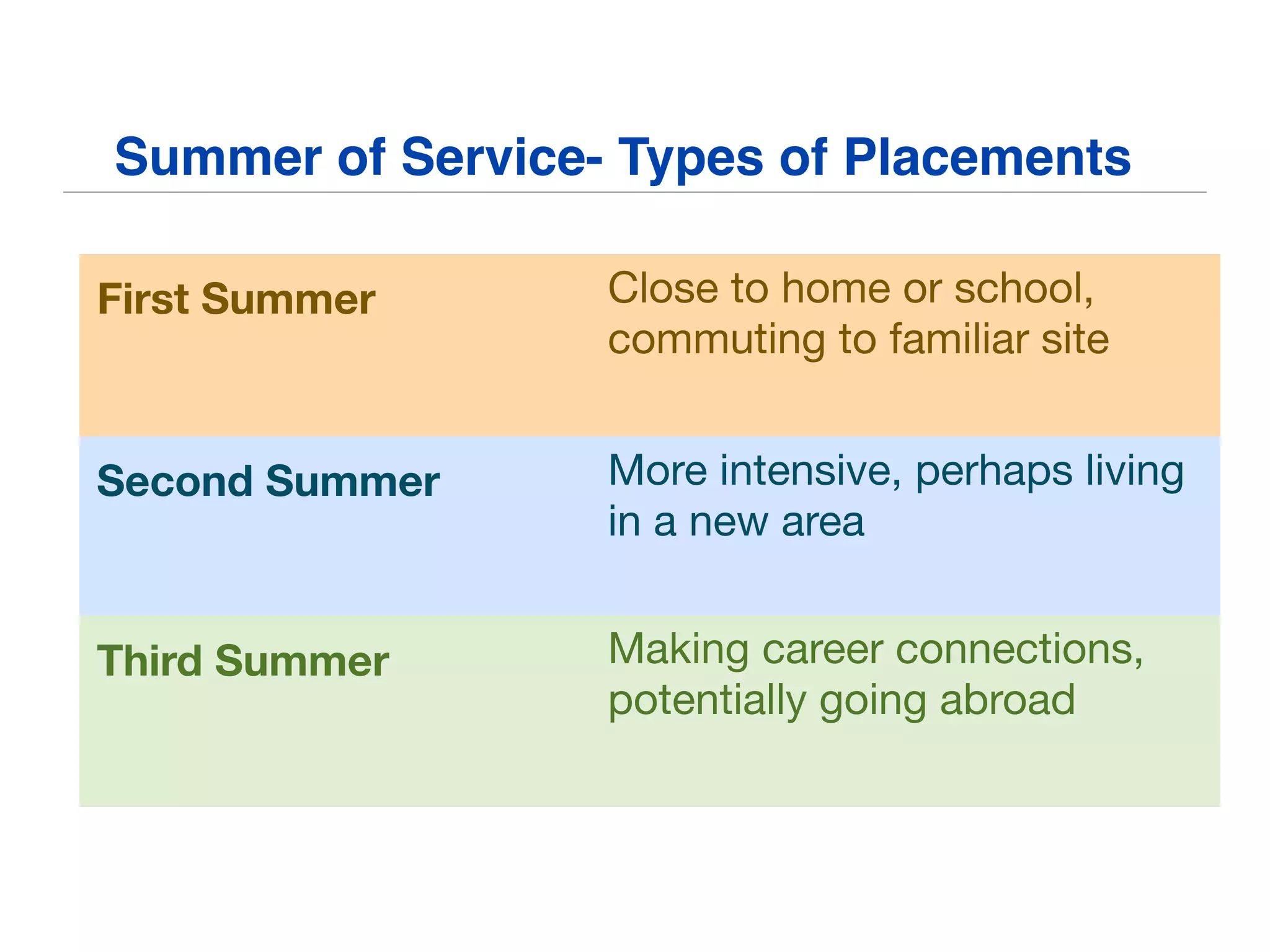 Summer of Service- Types of Placements

| | |
|---|---|
| First Summer | Close to home or school, commuting to familiar site |
| Second Summer | More intensive, perhaps living in a new area |
| Third Summer | Making career connections, potentially going abroad |